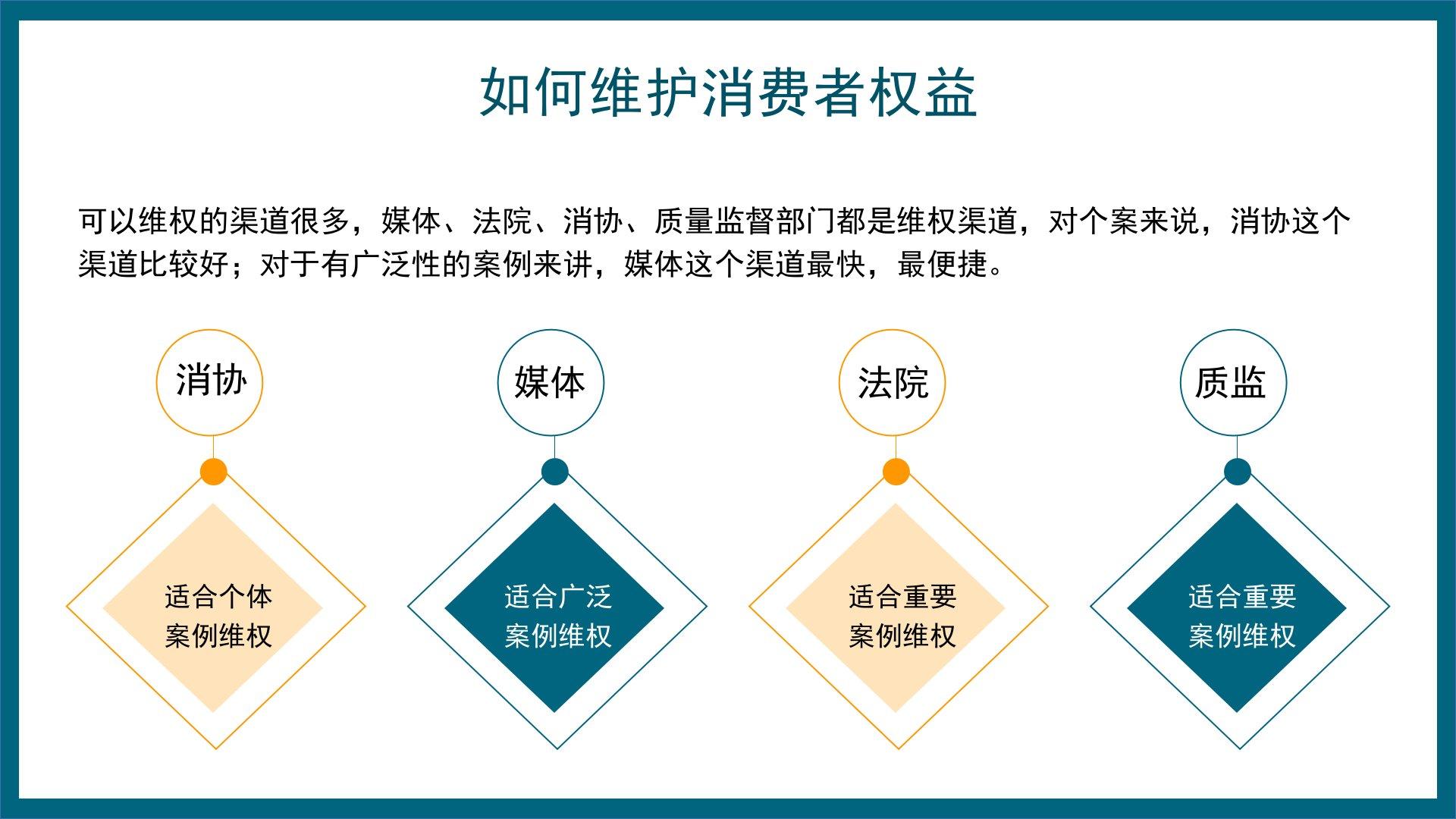 如何维护消费者权益

可以维权的渠道很多，媒体、法院、消协、质量监督部门都是维权渠道，对个案来说，消协这个渠道比较好；对于有广泛性的案例来讲，媒体这个渠道最快，最便捷。

消协

适合个体案例维权

媒体

适合广泛案例维权

法院

适合重要案例维权

质监

适合重要案例维权